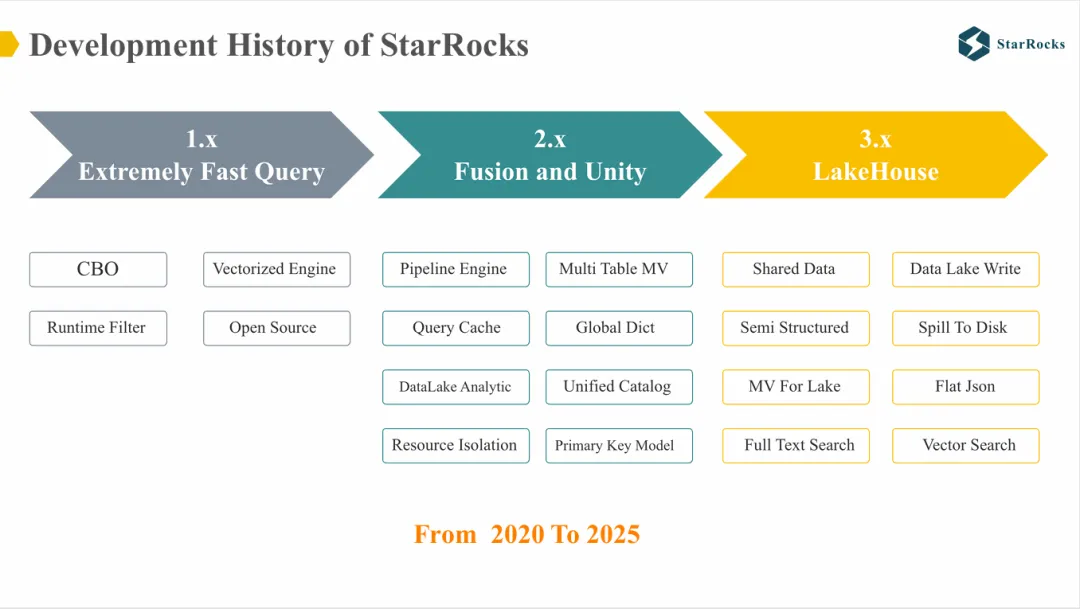 Development History of StarRocks

StarRocks

1.x
Extremely Fast Query

2.x
Fusion and Unity

3.x
LakeHouse

CBO

Vectorized Engine

Runtime Filter

Open Source

Pipeline Engine

Multi Table MV

Query Cache

Global Dict

DataLake Analytic

Unified Catalog

Resource Isolation

Primary Key Model

Shared Data

Data Lake Write

Semi Structured

Spill To Disk

MV For Lake

Flat Json

Full Text Search

Vector Search

From 2020 To 2025